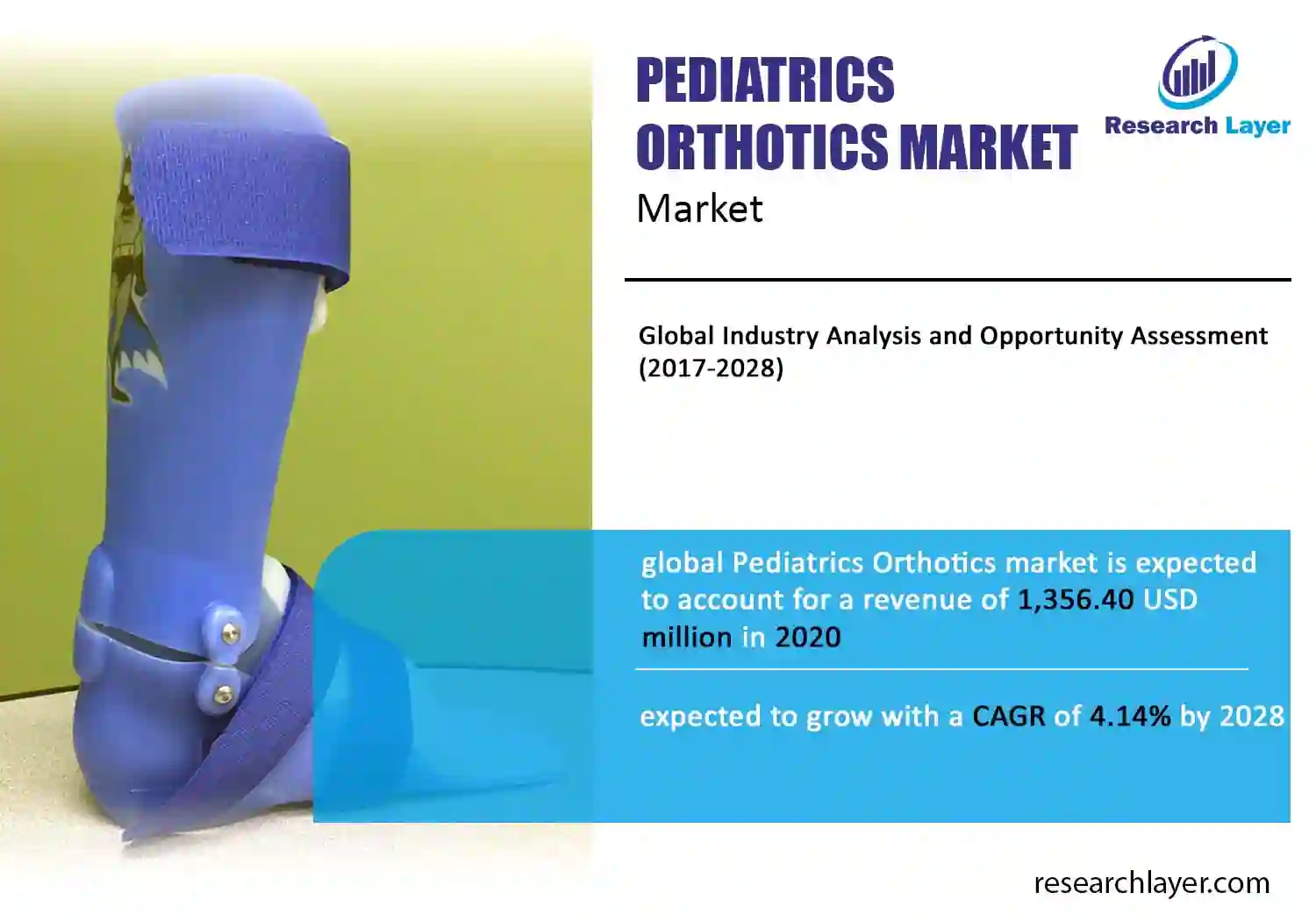 PEDIATRICS ORTHOTICS MARKET

Market

Research Layer

Global Industry Analysis and Opportunity Assessment (2017-2028)

global Pediatrics Orthotics market is expected to account for a revenue of 1,356.40 USD million in 2020

expected to grow with a CAGR of 4.14% by 2028

researchlayer.com